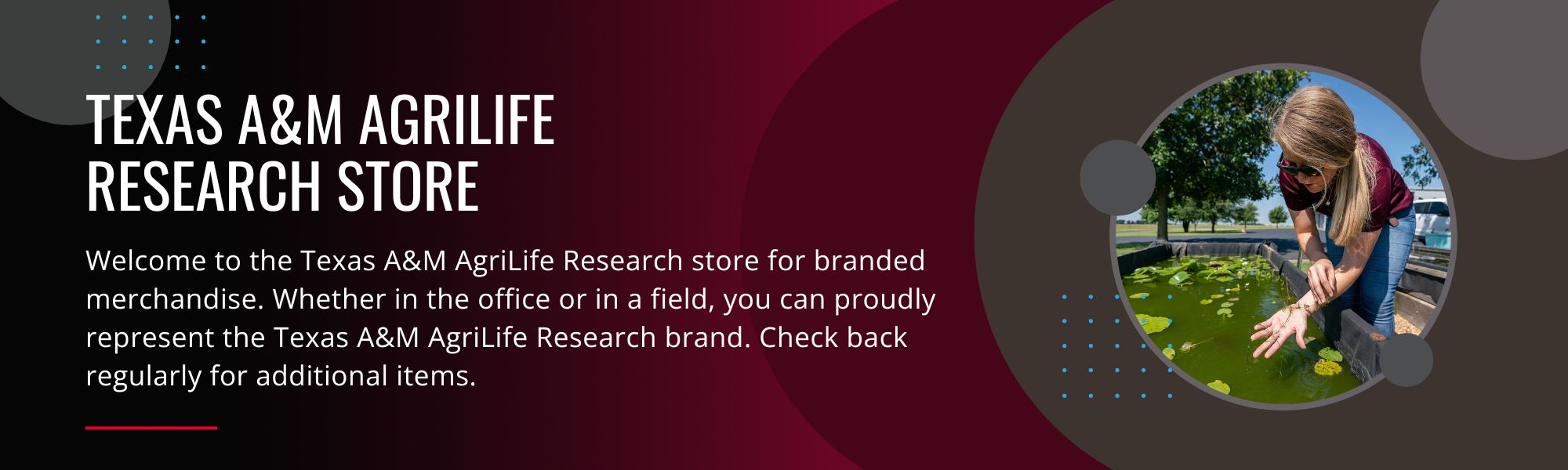 TEXAS A&M AGRILIFE RESEARCH STORE

Welcome to the Texas A&M AgriLife Research store for branded merchandise. Whether in the office or in a field, you can proudly represent the Texas A&M AgriLife Research brand. Check back regularly for additional items.